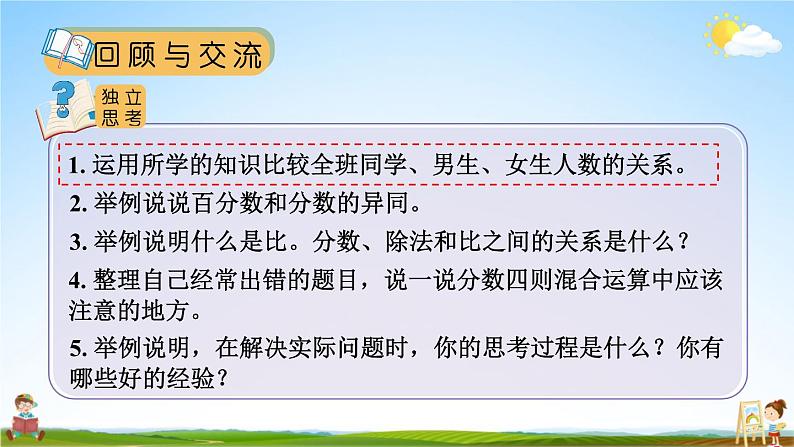 回顾与交流

独立思考

1. 运用所学的知识比较全班同学、男生、女生人数的关系。

2. 举例说说百分数和分数的异同。

3. 举例说明什么是比。分数、除法和比之间的关系是什么？

4. 整理自己经常出错的题目，说一说分数四则混合运算中应该注意的地方。

5. 举例说明，在解决实际问题时，你的思考过程是什么？你有哪些好的经验？